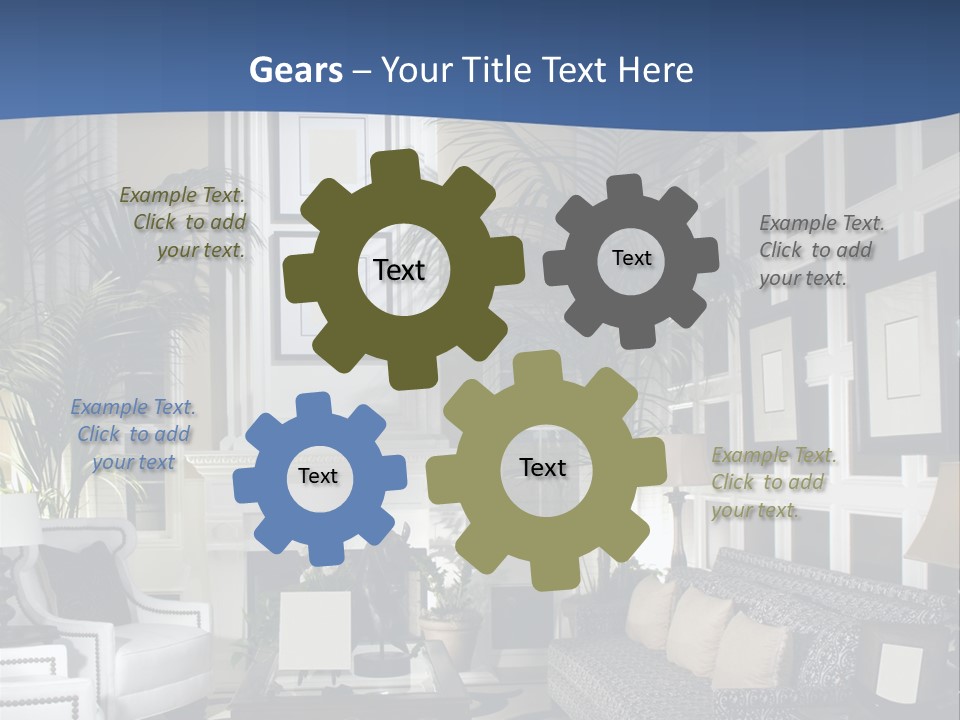 Gears – Your Title Text Here

Example Text. Click to add your text.

Text

Text

Example Text. Click to add your text.

Example Text. Click to add your text

Text

Text

Example Text. Click to add your text.